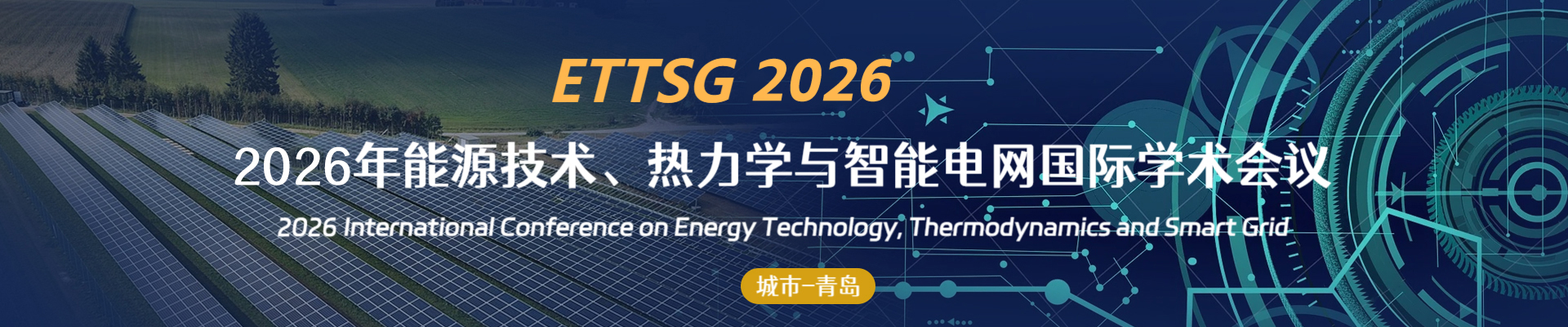 ETTSG 2026

2026年能源技术、热力学与智能电网国际学术会议

2026 International Conference on Energy Technology, Thermodynamics and Smart Grid

城市-青岛